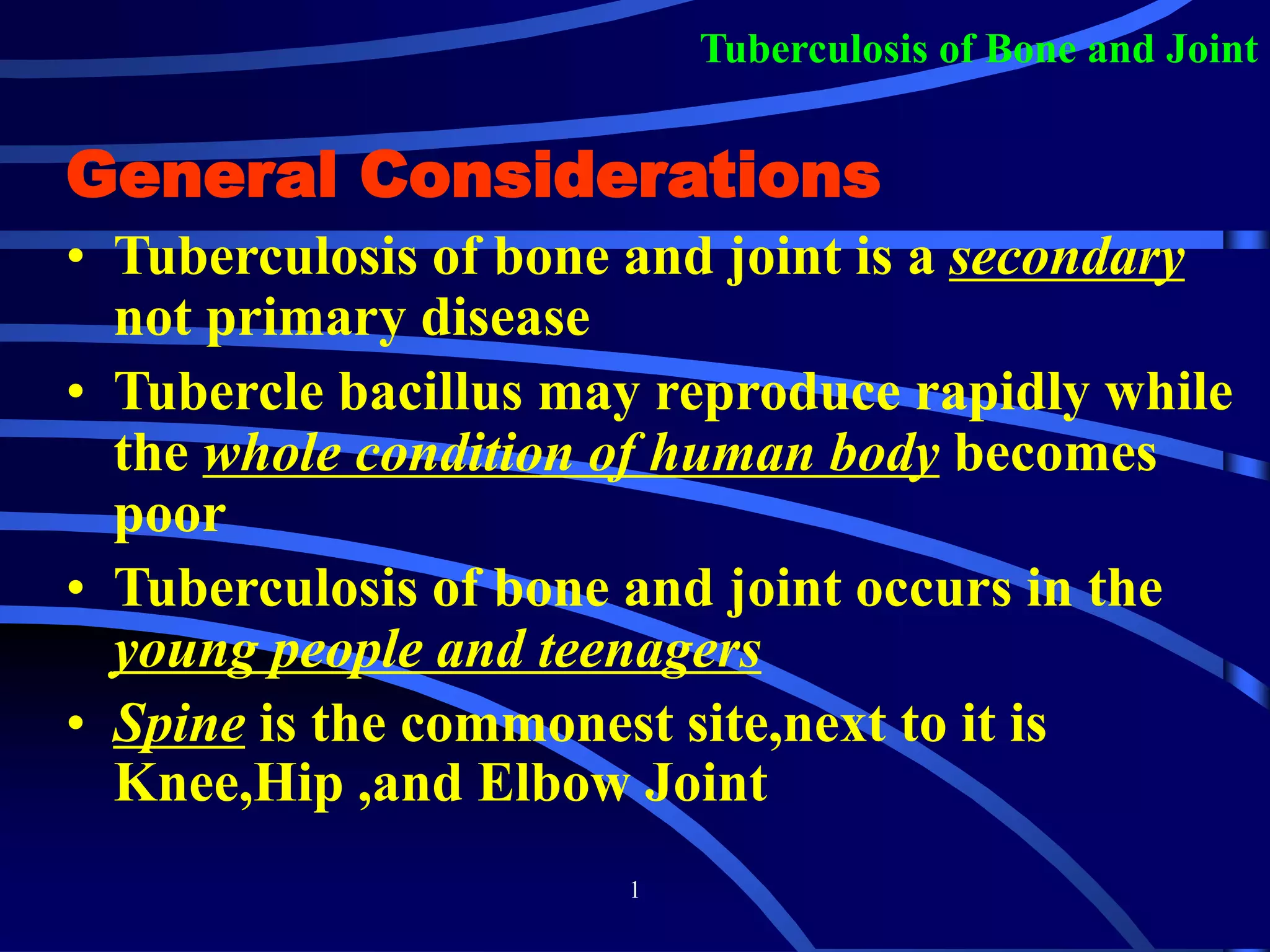 Tuberculosis of Bone and Joint

General Considerations

• Tuberculosis of bone and joint is a secondary not primary disease
• Tubercle bacillus may reproduce rapidly while the whole condition of human body becomes poor
• Tuberculosis of bone and joint occurs in the young people and teenagers
• Spine is the commonest site,next to it is Knee,Hip ,and Elbow Joint

1